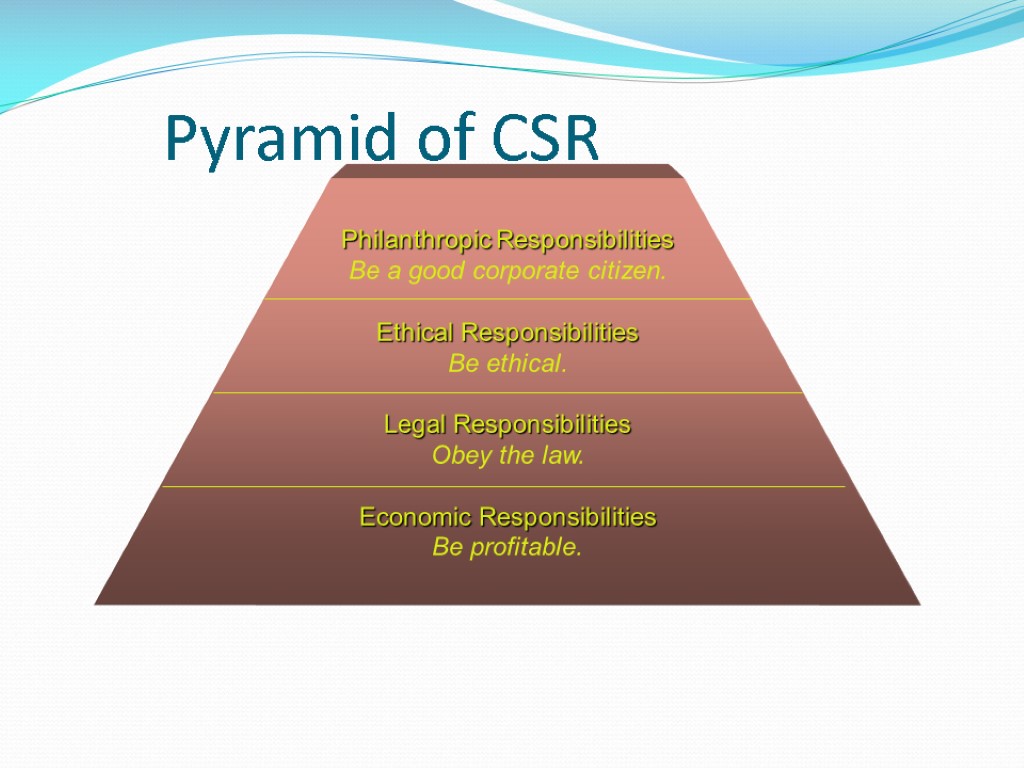 Pyramid of CSR

Philanthropic Responsibilities
Be a good corporate citizen.

Ethical Responsibilities
Be ethical.

Legal Responsibilities
Obey the law.

Economic Responsibilities
Be profitable.